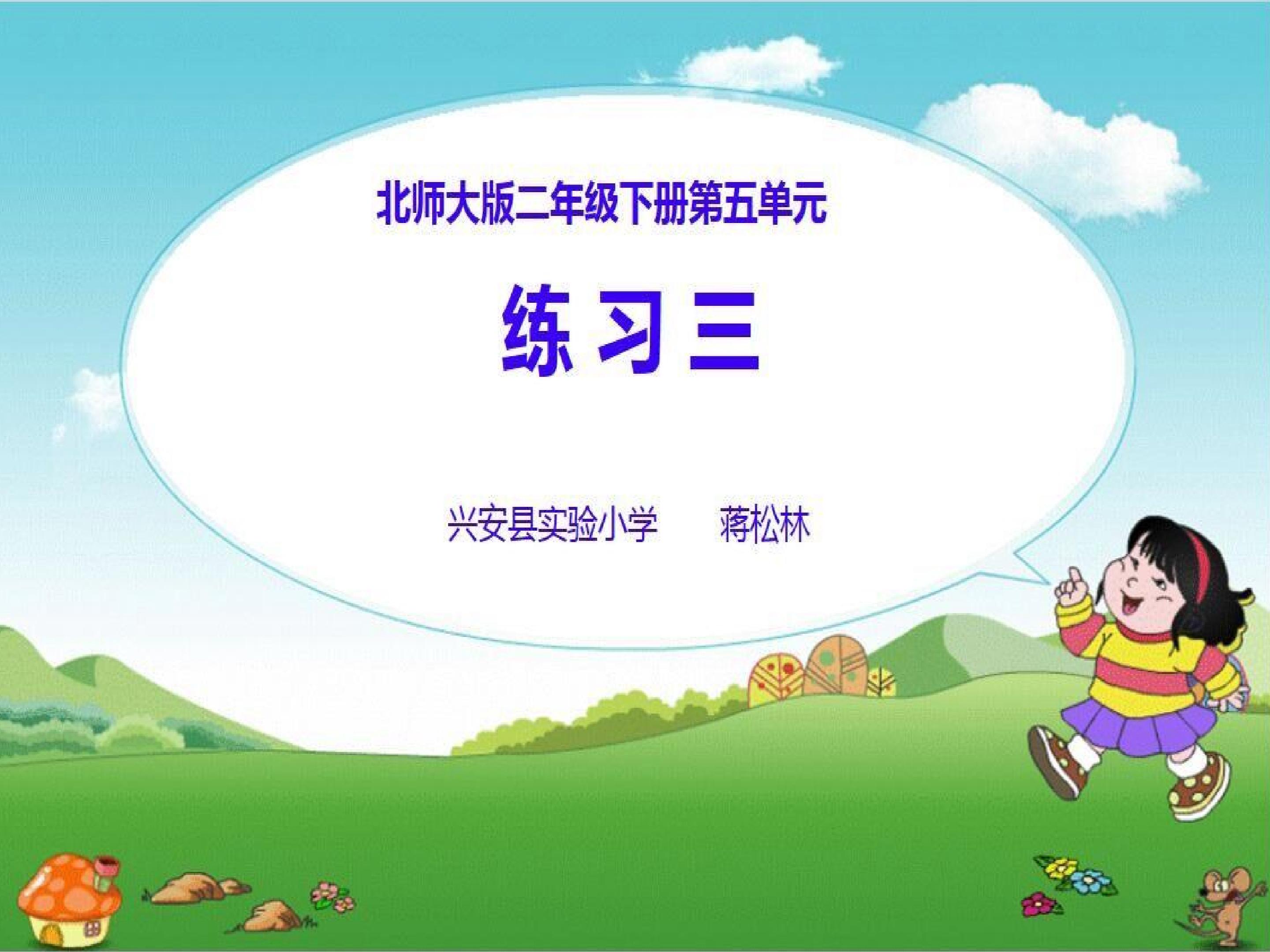 北师大版二年级下册第五单元

练习三

兴安县实验小学 蒋松林